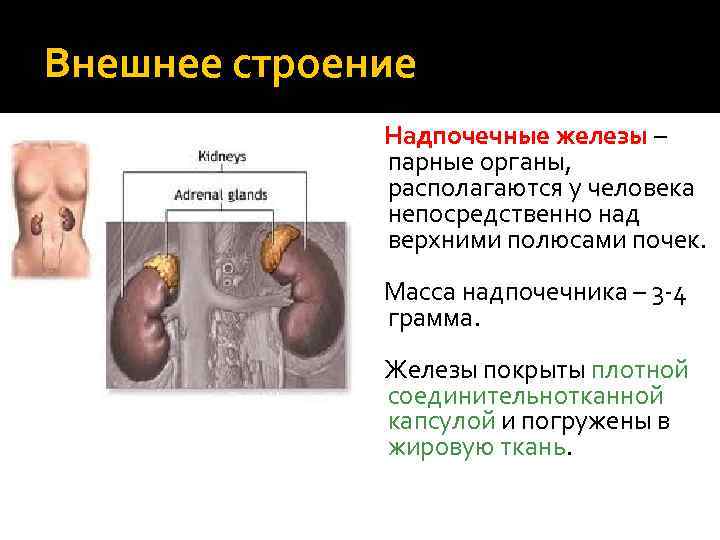 Внешнее строение

Kidneys

Adrenal glands

Надпочечные железы – парные органы, располагаются у человека непосредственно над верхними полюсами почек.

Масса надпочечника – 3-4 грамма.

Железы покрыты плотной соединительнотканной капсулой и погружены в жировую ткань.